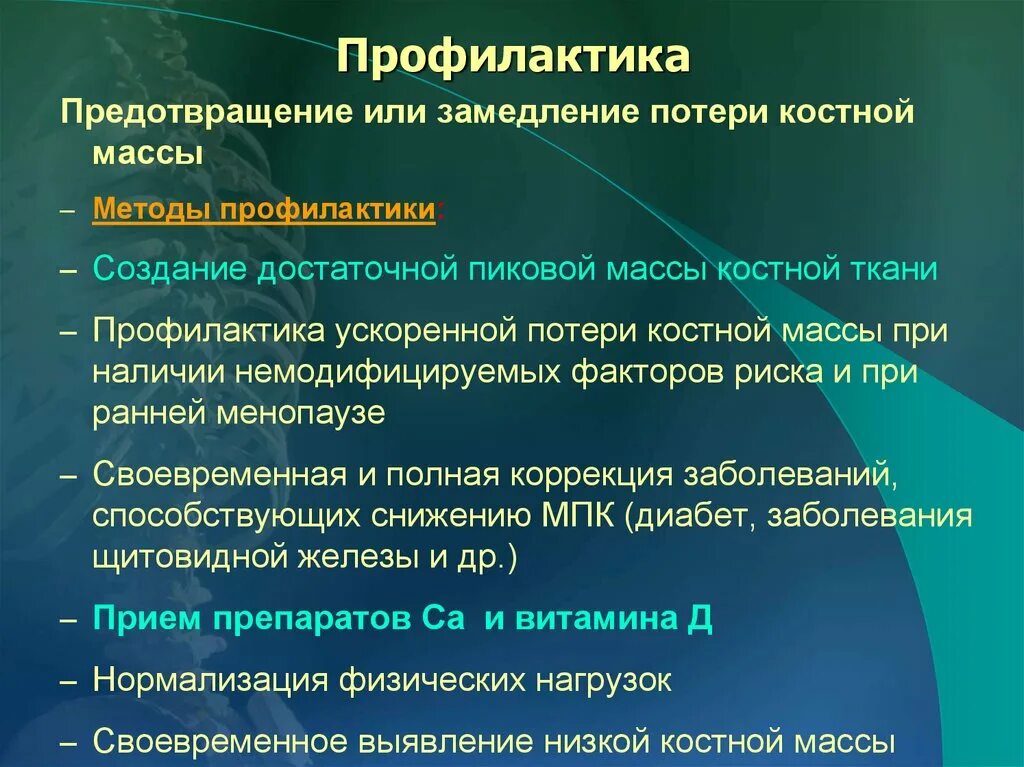 Профилактика

Предотвращение или замедление потери костной массы

– Методы профилактики:

– Создание достаточной пиковой массы костной ткани

– Профилактика ускоренной потери костной массы при наличии немодифицируемых факторов риска и при ранней менопаузе

– Своевременная и полная коррекция заболеваний, способствующих снижению МПК (диабет, заболевания щитовидной железы и др.)

– Прием препаратов Са и витамина Д

– Нормализация физических нагрузок

– Своевременное выявление низкой костной массы